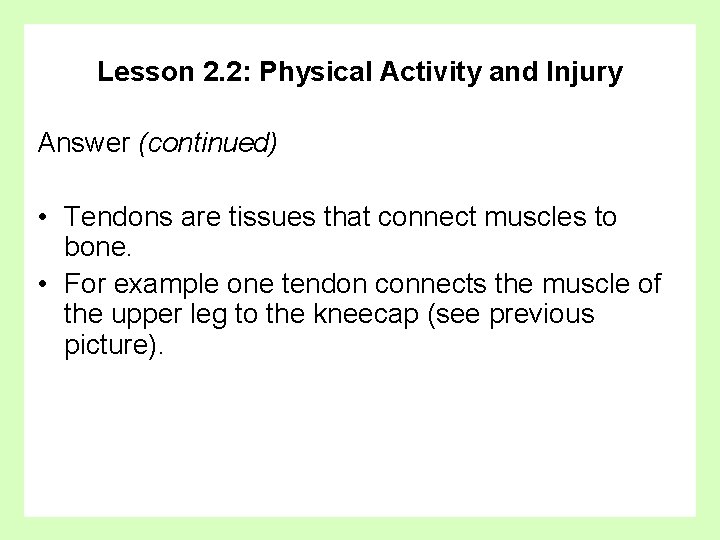 Lesson 2.2: Physical Activity and Injury

Answer (continued)

• Tendons are tissues that connect muscles to bone.
• For example one tendon connects the muscle of the upper leg to the kneecap (see previous picture).